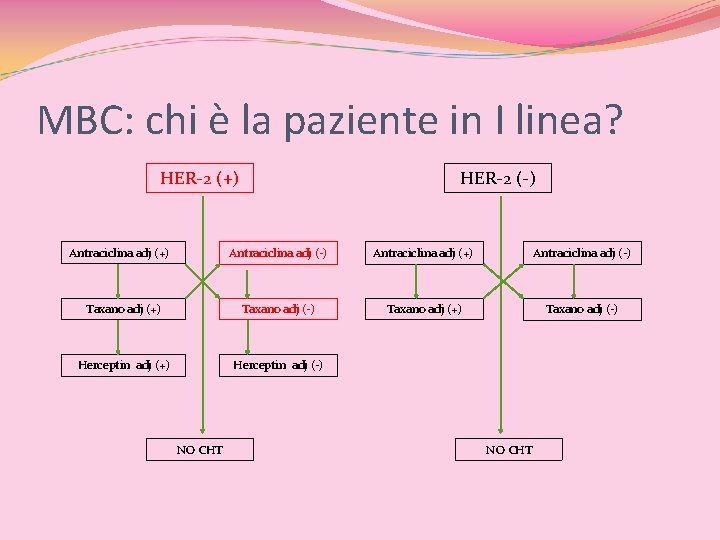 MBC: chi è la paziente in I linea?

HER-2 (+)

Antraciclina adj (+)

Antraciclina adj (-)

Taxano adj (+)

Taxano adj (-)

Herceptin adj (+)

Herceptin adj (-)

NO CHT

HER-2 (-)

Antraciclina adj (+)

Antraciclina adj (-)

Taxano adj (+)

Taxano adj (-)

NO CHT